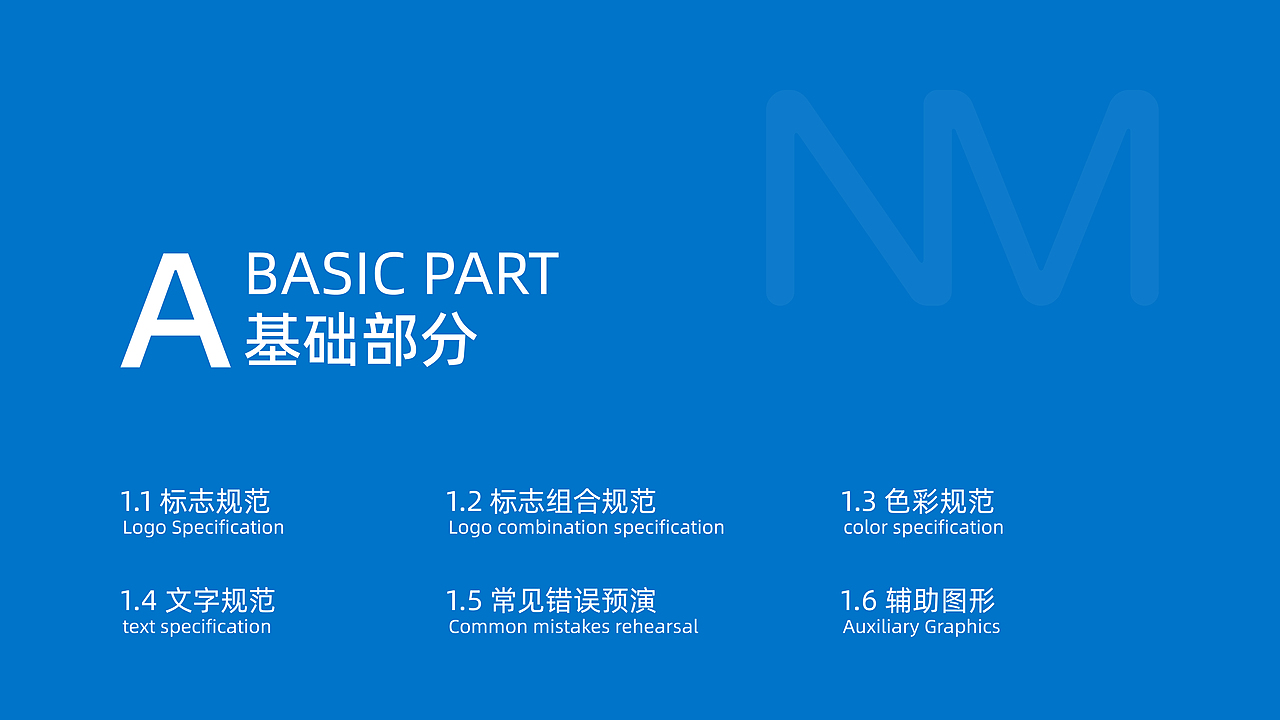 NM

A BASIC PART
基础部分

1.1 标志规范
Logo Specification

1.2 标志组合规范
Logo combination specification

1.3 色彩规范
color specification

1.4 文字规范
text specification

1.5 常见错误预演
Common mistakes rehearsal

1.6 辅助图形
Auxiliary Graphics